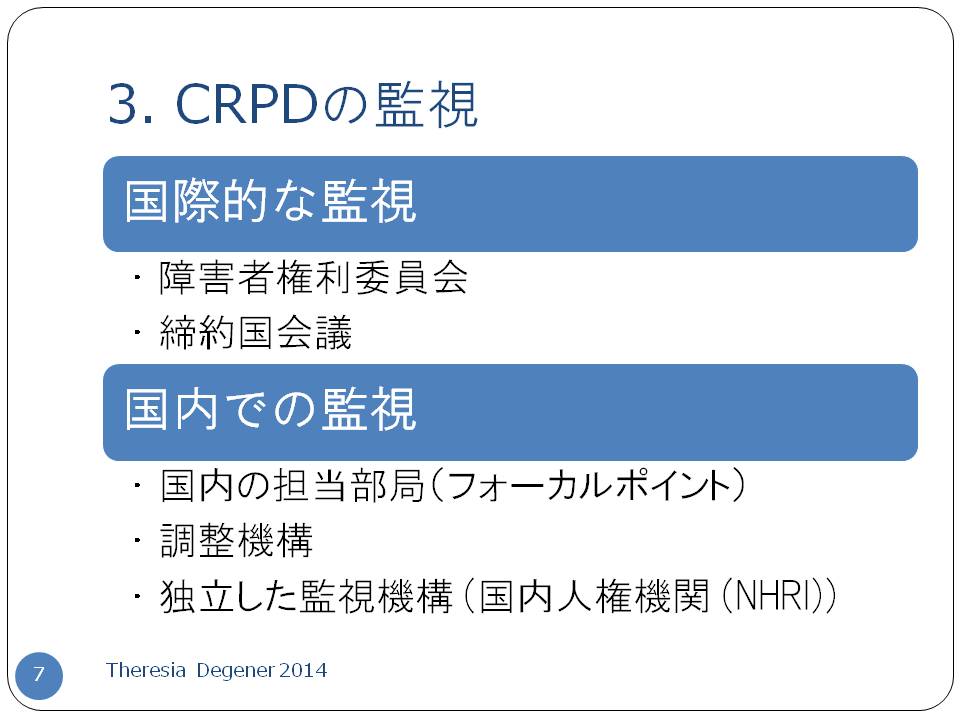 3. CRPDの監視

国際的な監視

・障害者権利委員会
・締約国会議

国内での監視

・国内の担当部局(フォーカルポイント)
・調整機構
・独立した監視機構(国内人権機関(NHRI))

7

Theresia Degener 2014